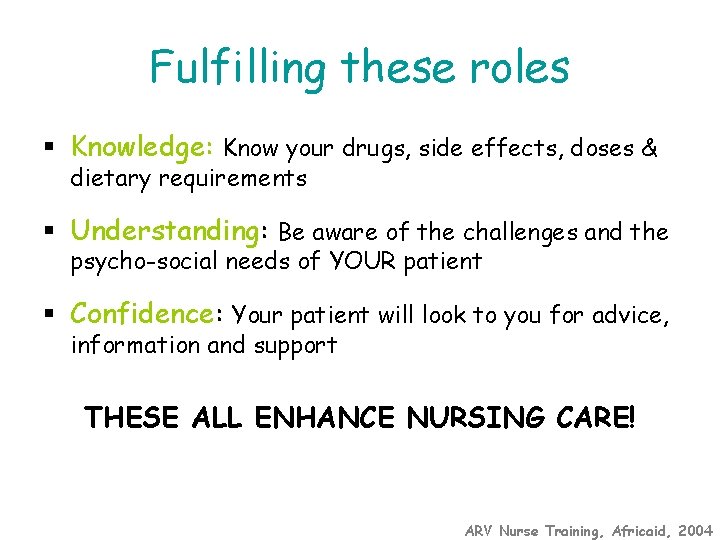 Fulfilling these roles

▪ Knowledge: Know your drugs, side effects, doses & dietary requirements

▪ Understanding: Be aware of the challenges and the psycho-social needs of YOUR patient

▪ Confidence: Your patient will look to you for advice, information and support

THESE ALL ENHANCE NURSING CARE!

ARV Nurse Training, Africaid, 2004